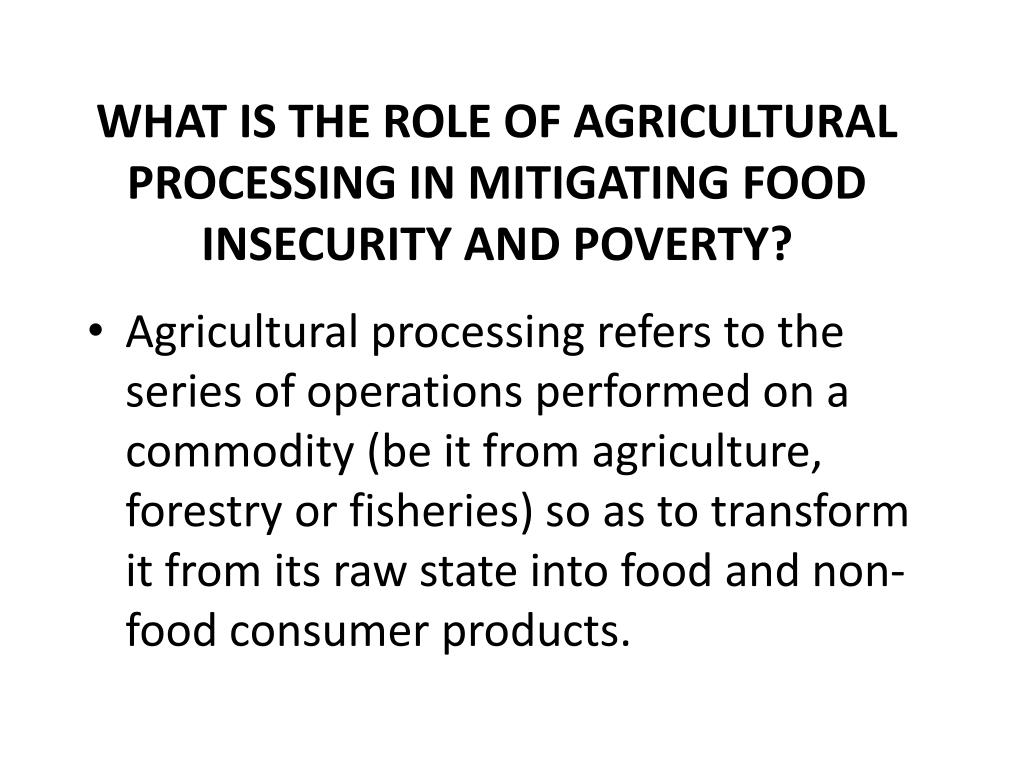 WHAT IS THE ROLE OF AGRICULTURAL PROCESSING IN MITIGATING FOOD INSECURITY AND POVERTY?

• Agricultural processing refers to the series of operations performed on a commodity (be it from agriculture, forestry or fisheries) so as to transform it from its raw state into food and non-food consumer products.